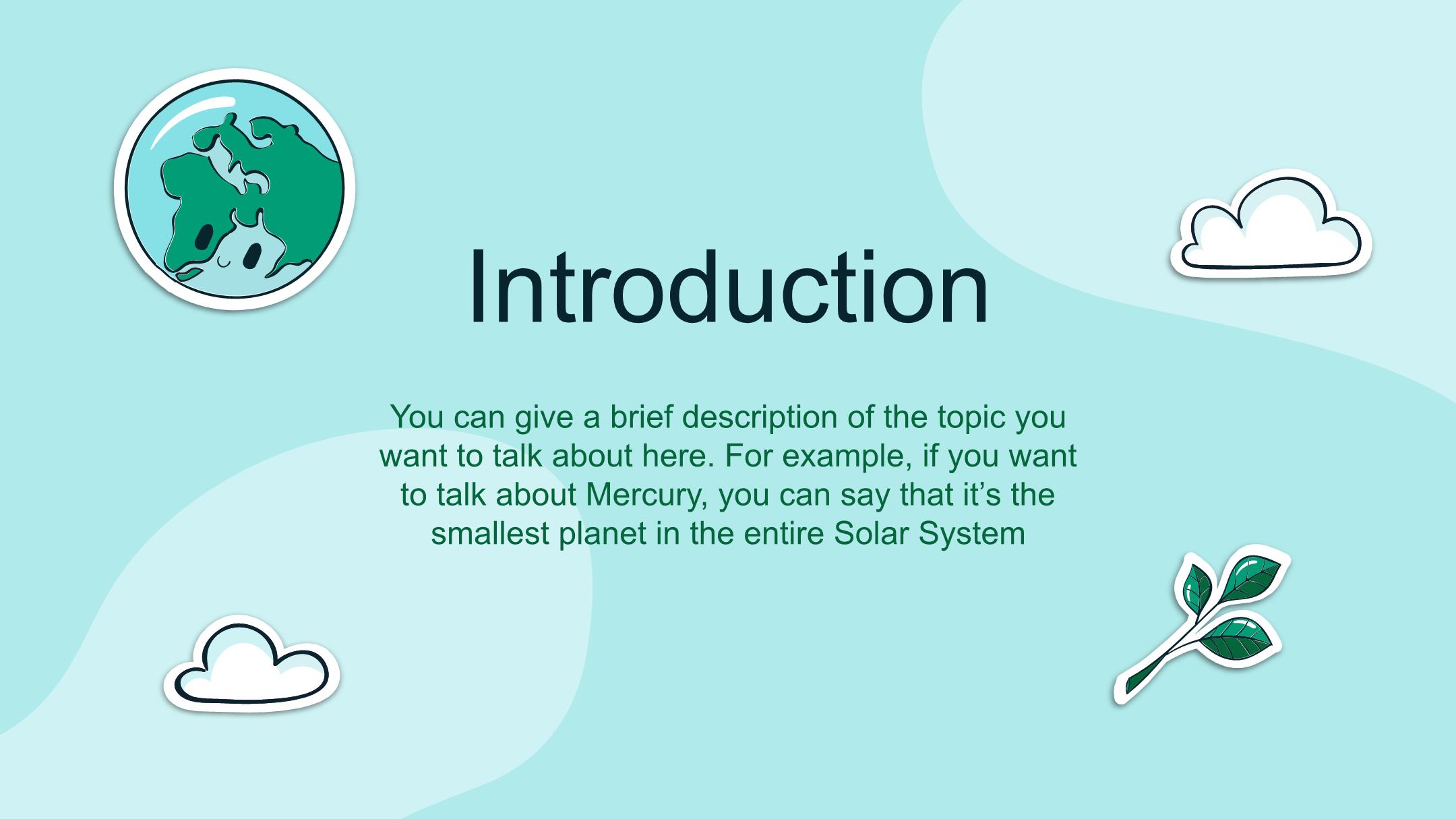 Introduction

You can give a brief description of the topic you want to talk about here. For example, if you want to talk about Mercury, you can say that it’s the smallest planet in the entire Solar System